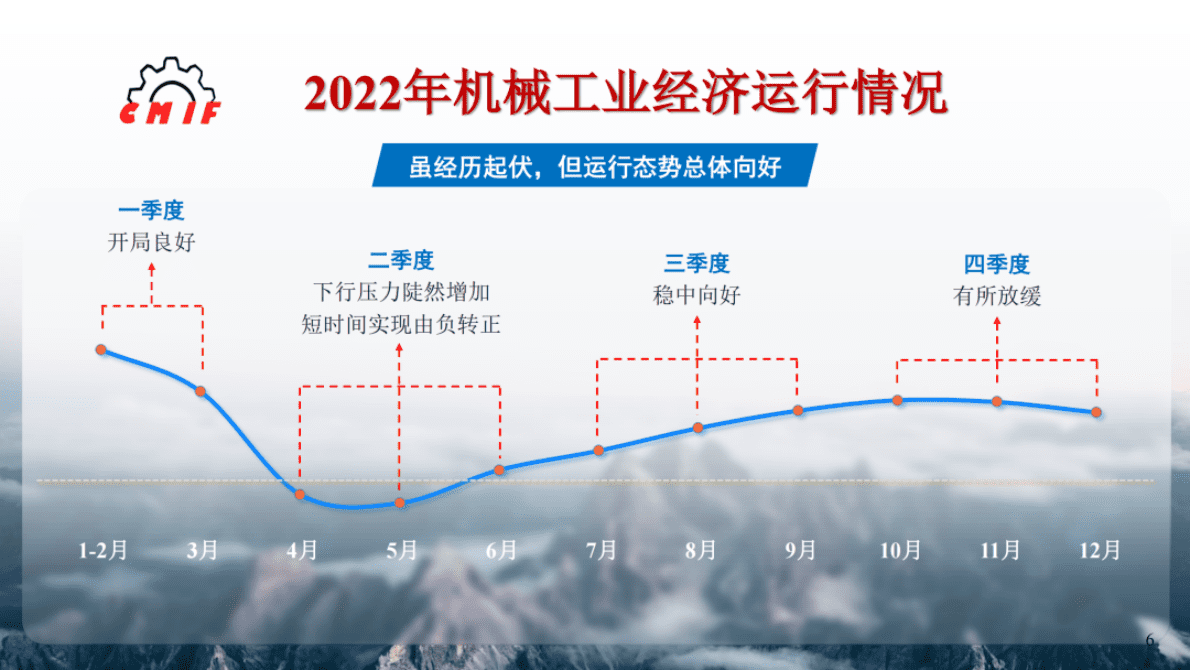 CMIF

2022年机械工业经济运行情况

虽经历起伏，但运行态势总体向好

一季度
开局良好

二季度
下行压力陡然增加
短时间实现由负转正

三季度
稳中向好

四季度
有所放缓

1-2月 3月 4月 5月 6月 7月 8月 9月 10月 11月 12月

6